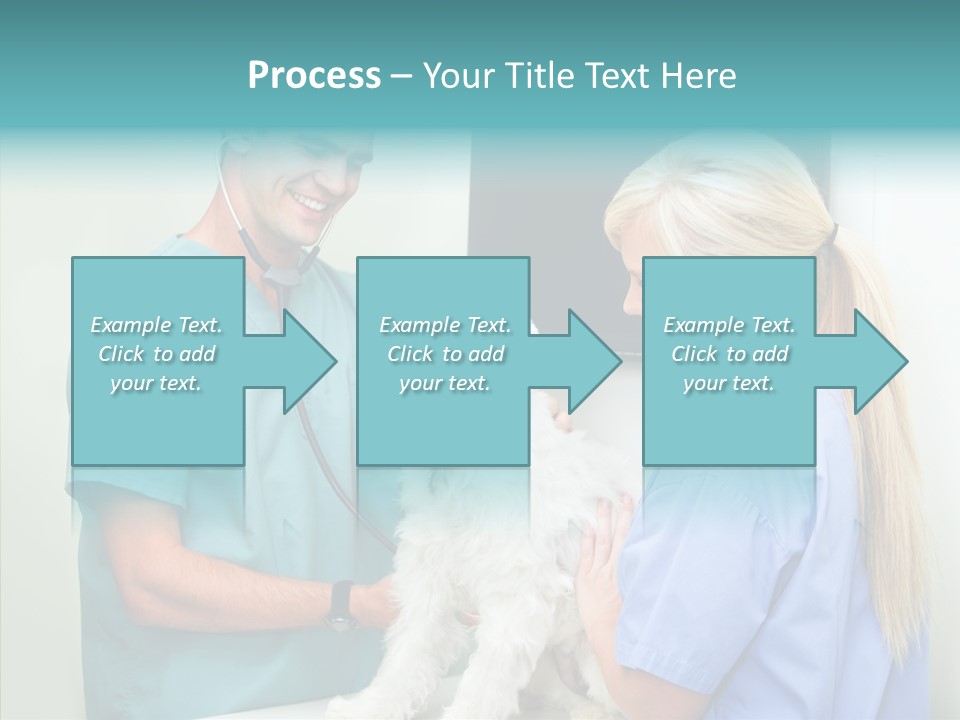 Process – Your Title Text Here

Example Text. Click to add your text.

Example Text. Click to add your text.

Example Text. Click to add your text.